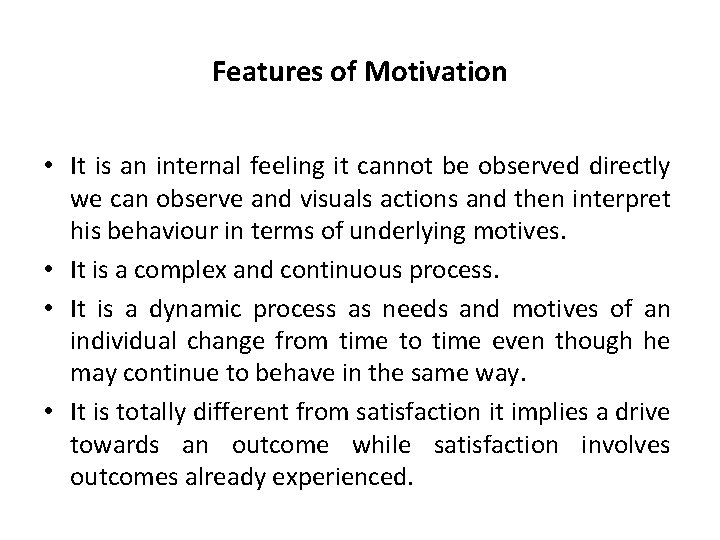 Features of Motivation

• It is an internal feeling it cannot be observed directly we can observe and visuals actions and then interpret his behaviour in terms of underlying motives.

• It is a complex and continuous process.

• It is a dynamic process as needs and motives of an individual change from time to time even though he may continue to behave in the same way.

• It is totally different from satisfaction it implies a drive towards an outcome while satisfaction involves outcomes already experienced.